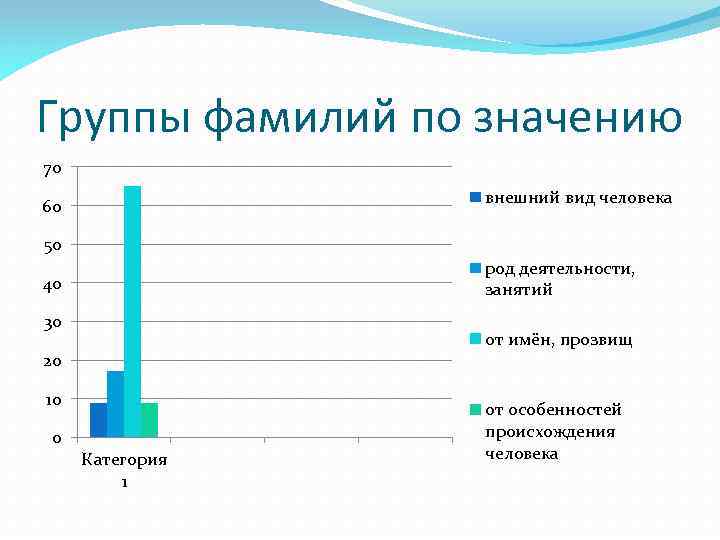 Группы фамилий по значению

70
60
50
40
30
20
10
0

Категория 1

внешний вид человека

род деятельности, занятий

от имён, прозвищ

от особенностей происхождения человека